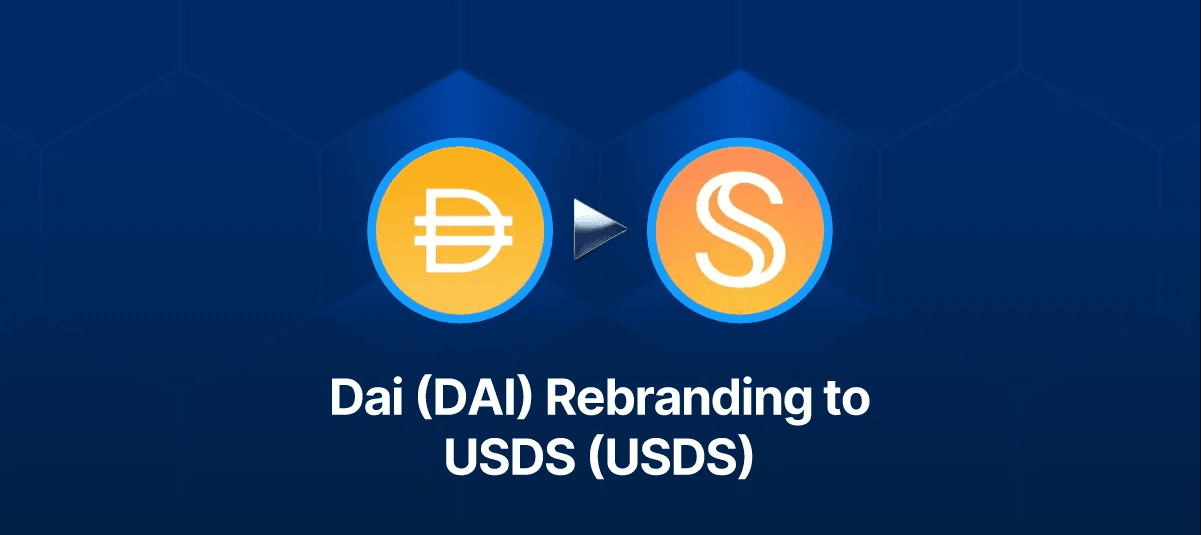 Dai (DAI) Rebranding to USDS (USDS)